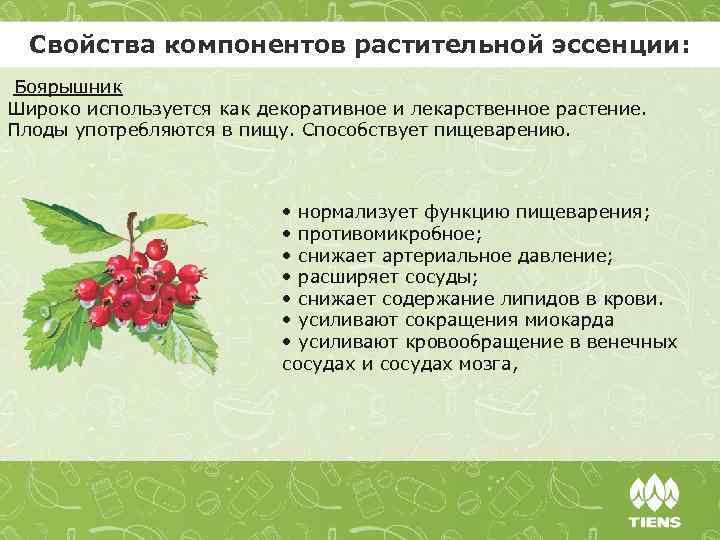 Свойства компонентов растительной эссенции:

Боярышник
Широко используется как декоративное и лекарственное растение. Плоды употребляются в пищу. Способствует пищеварению.

• нормализует функцию пищеварения;
• противомикробное;
• снижает артериальное давление;
• расширяет сосуды;
• снижает содержание липидов в крови.
• усиливают сокращения миокарда
• усиливают кровообращение в венечных сосудах и сосудах мозга,

TIENS